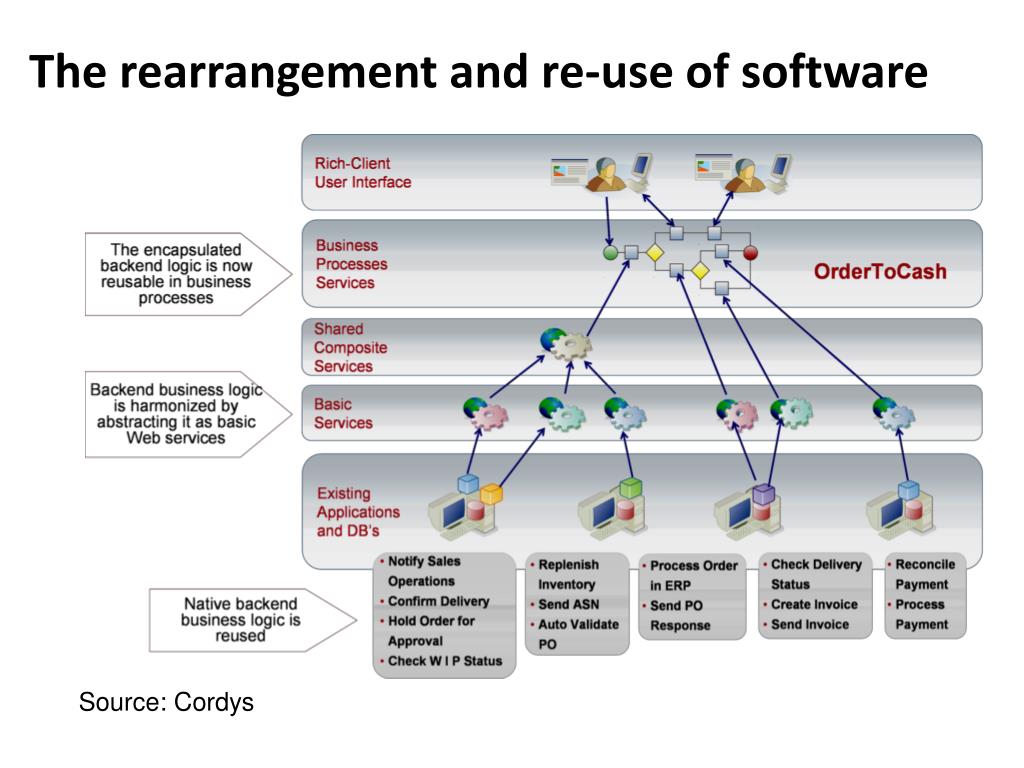 The rearrangement and re-use of software

Rich-Client User Interface

The encapsulated backend logic is now reusable in business processes

Business Processes Services

OrderToCash

Shared Composite Services

Backend business logic is harmonized by abstracting it as basic Web services

Basic Services

Existing Applications and DB's

Native backend business logic is reused

• Notify Sales Operations
• Confirm Delivery
• Hold Order for Approval
• Check W I P Status

• Replenish Inventory
• Send ASN
• Auto Validate PO

• Process Order in ERP
• Send PO Response

• Check Delivery Status
• Create Invoice
• Send Invoice

• Reconcile Payment
• Process Payment

Source: Cordys